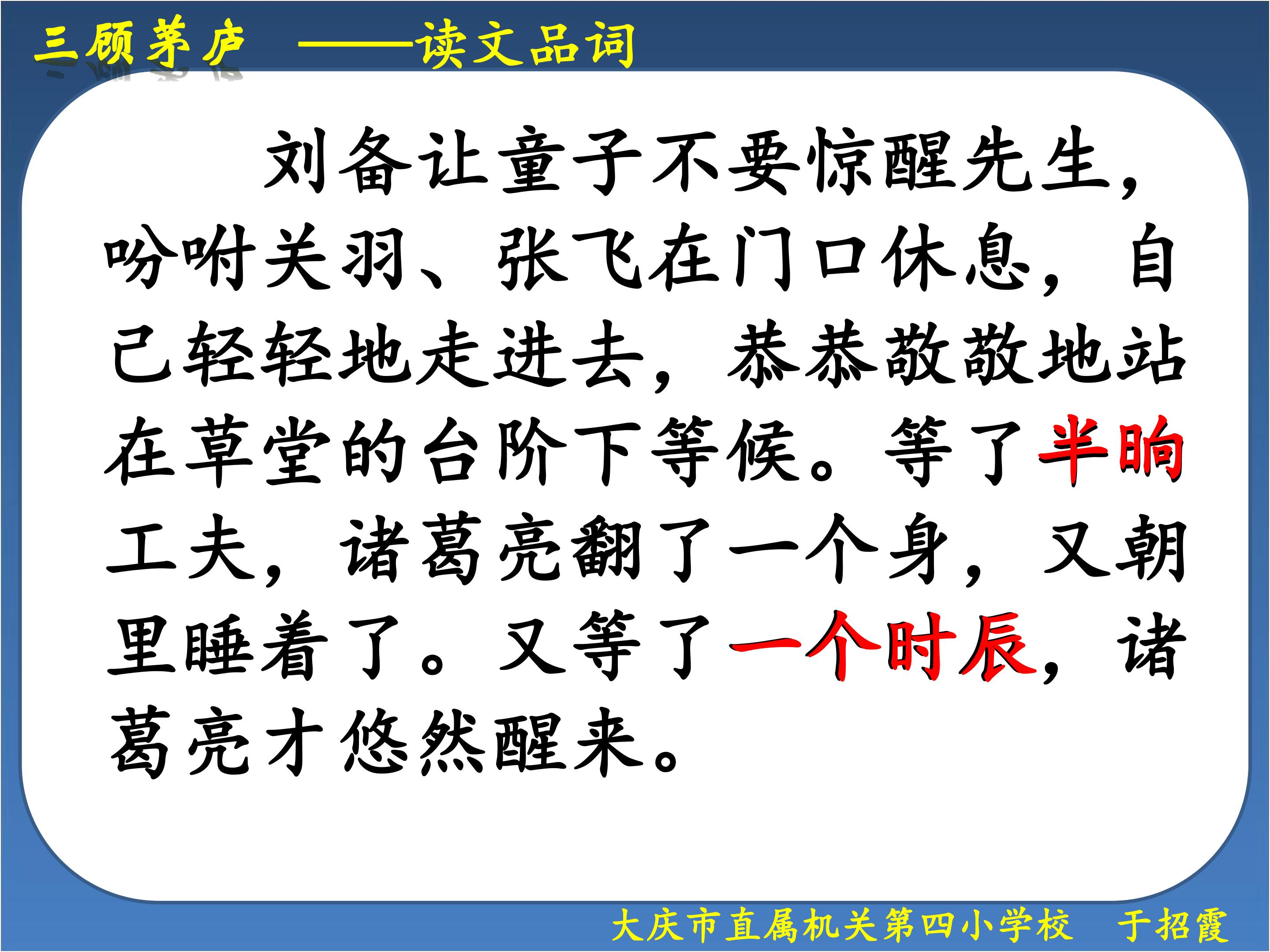 三顾茅庐 ——读文品词

刘备让童子不要惊醒先生，吩咐关羽、张飞在门口休息，自己轻轻地走进去，恭恭敬敬地站在草堂的台阶下等候。等了半晌工夫，诸葛亮翻了一个身，又朝里睡着了。又等了一个时辰，诸葛亮才悠然醒来。

大庆市直属机关第四小学校 于招霞